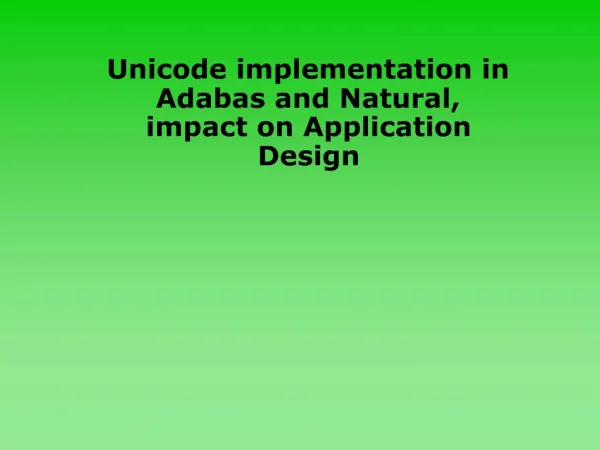 Unicode implementation in Adabas and Natural, impact on Application Design